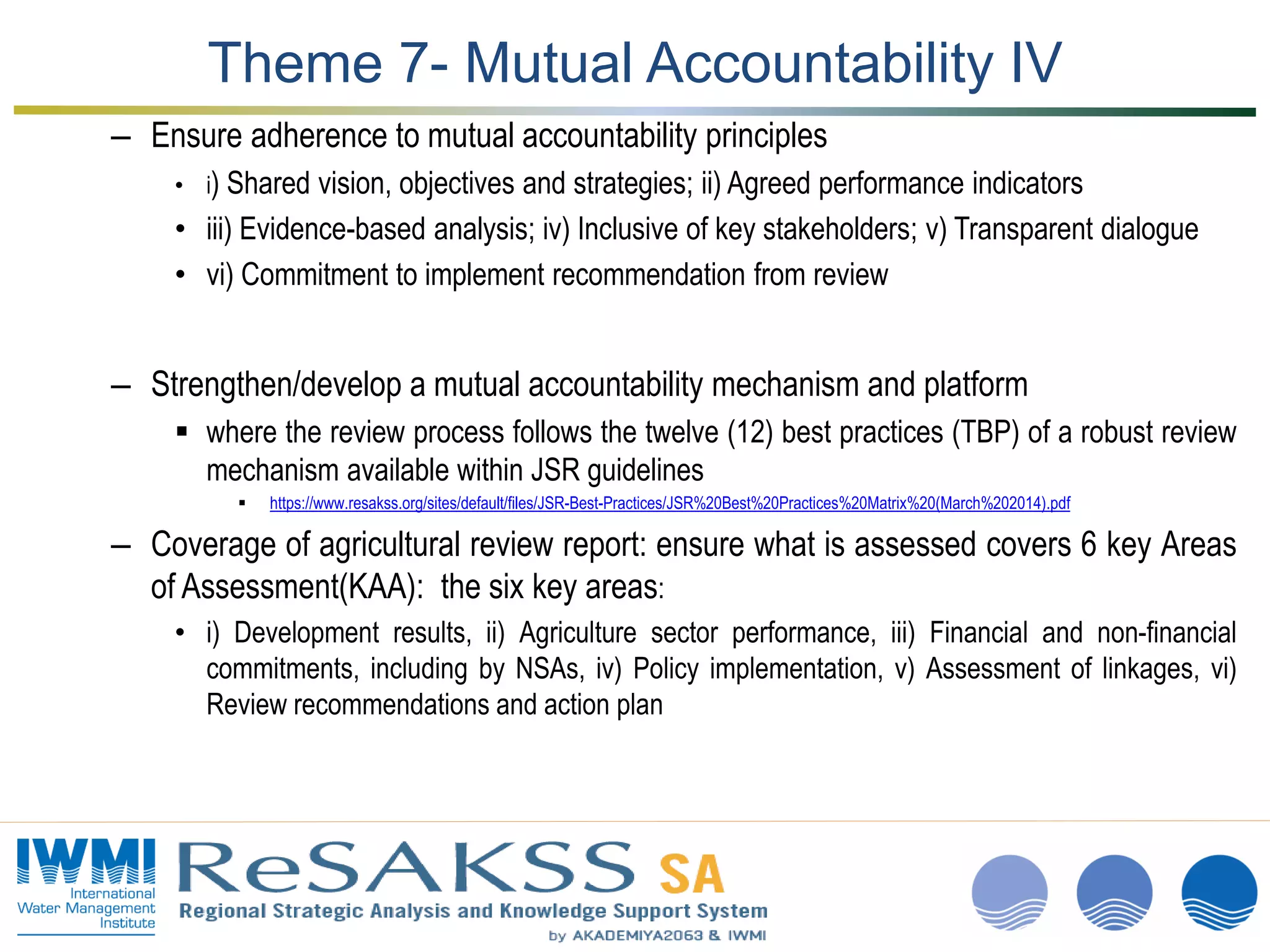 Theme 7- Mutual Accountability IV

– Ensure adherence to mutual accountability principles

• i) Shared vision, objectives and strategies; ii) Agreed performance indicators

• iii) Evidence-based analysis; iv) Inclusive of key stakeholders; v) Transparent dialogue

• vi) Commitment to implement recommendation from review

– Strengthen/develop a mutual accountability mechanism and platform

▪ where the review process follows the twelve (12) best practices (TBP) of a robust review mechanism available within JSR guidelines

▪ https://www.resakss.org/sites/default/files/JSR-Best-Practices/JSR%20Best%20Practices%20Matrix%20(March%202014).pdf

– Coverage of agricultural review report: ensure what is assessed covers 6 key Areas of Assessment(KAA): the six key areas:

• i) Development results, ii) Agriculture sector performance, iii) Financial and non-financial commitments, including by NSAs, iv) Policy implementation, v) Assessment of linkages, vi) Review recommendations and action plan

IWMI International Water Management Institute

ReSAKSS SA

Regional Strategic Analysis and Knowledge Support System

by AKADEMIYA2063 & IWMI